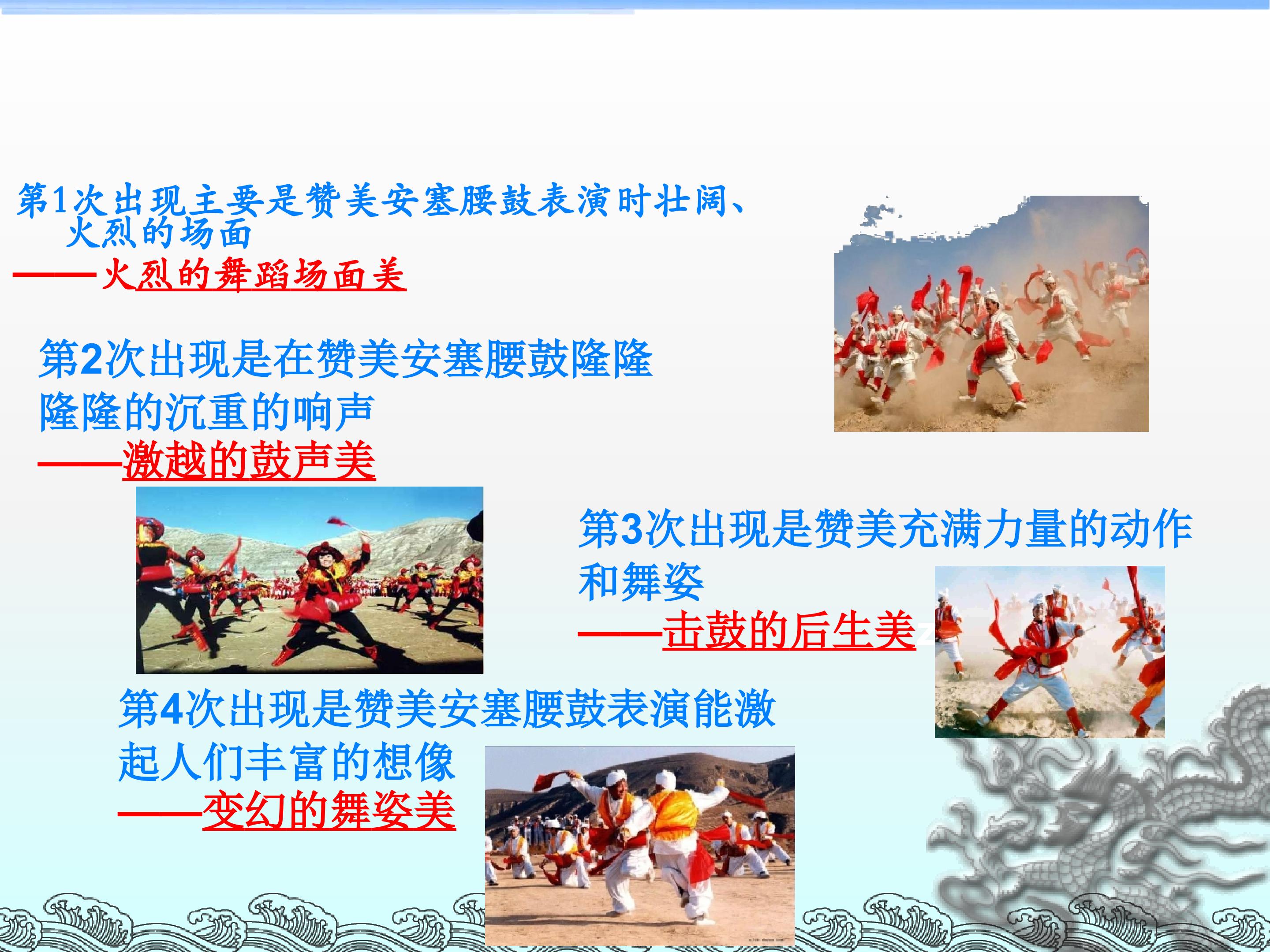 第1次出现主要是赞美安塞腰鼓表演时壮阔、火烈的场面

——火烈的舞蹈场面美

第2次出现是在赞美安塞腰鼓隆隆隆隆的沉重的响声

——激越的鼓声美

第3次出现是赞美充满力量的动作和舞姿

——击鼓的后生美

第4次出现是赞美安塞腰鼓表演能激起人们丰富的想像

——变幻的舞姿美